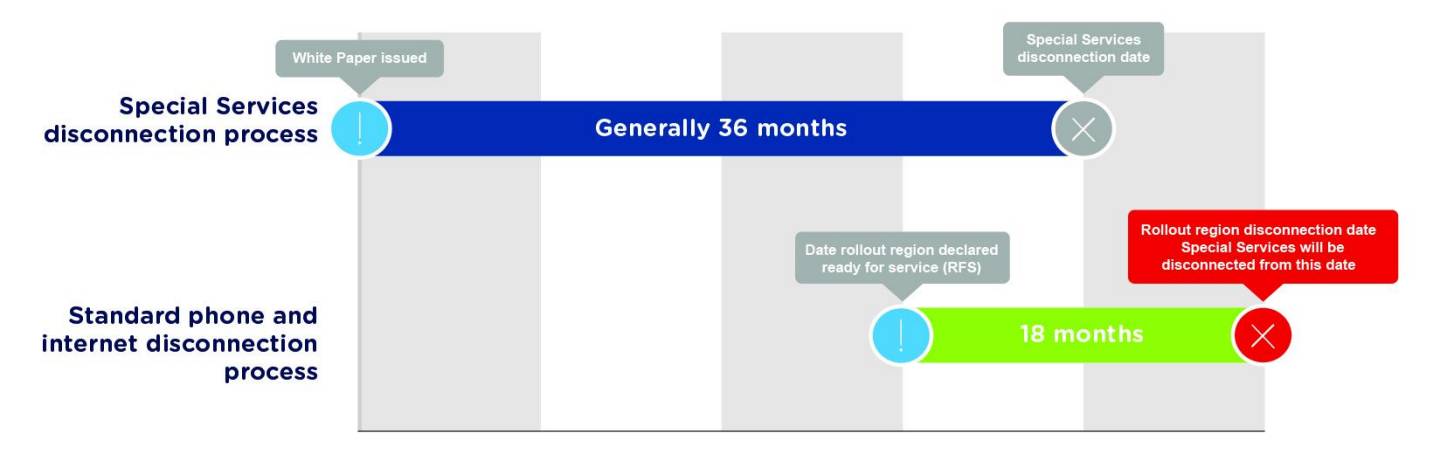 White Paper issued

Special Services disconnection date

Special Services disconnection process

Generally 36 months

Date rollout region declared ready for service (RFS)

Rollout region disconnection date Special Services will be disconnected from this date

Standard phone and internet disconnection process

18 months